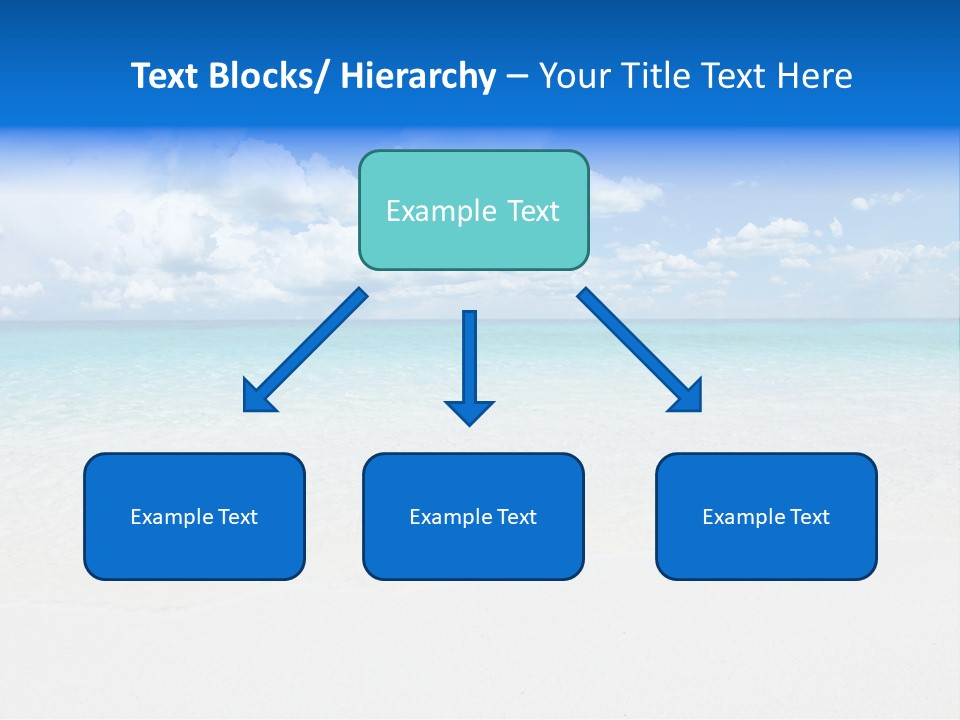 Text Blocks/ Hierarchy – Your Title Text Here

Example Text

Example Text

Example Text

Example Text